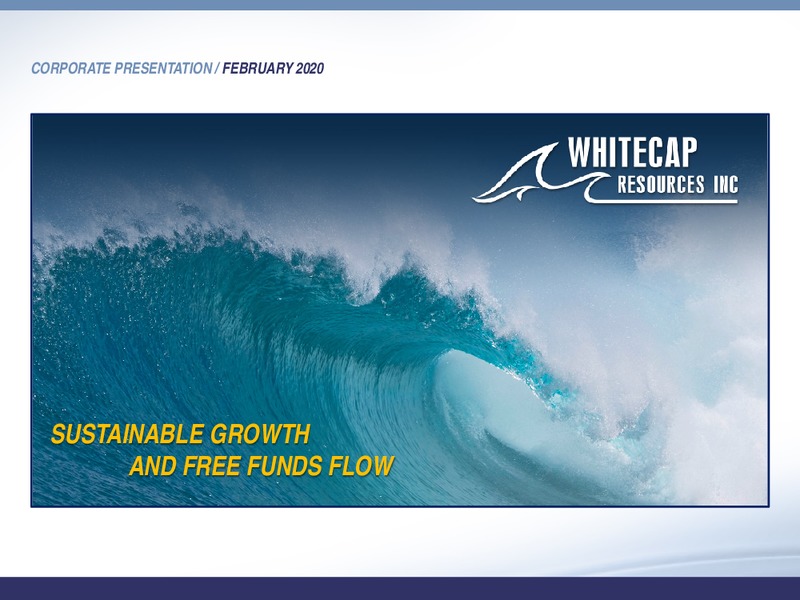 CORPORATE PRESENTATION / FEBRUARY 2020

WHITECAP RESOURCES INC

SUSTAINABLE GROWTH AND FREE FUNDS FLOW